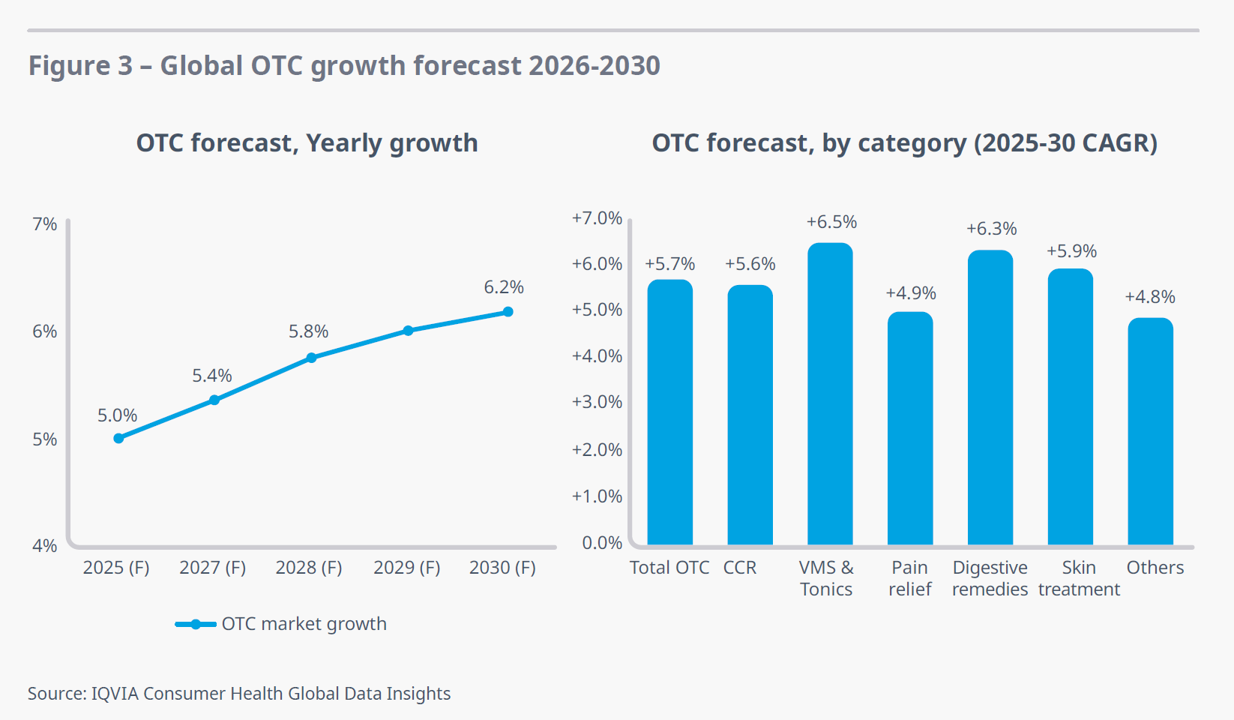 Figure 3 – Global OTC growth forecast 2026-2030

OTC forecast, Yearly growth

7%
6%
5%
4%

5.0%
5.4%
5.8%
6.2%

2025 (F)
2027 (F)
2028 (F)
2029 (F)
2030 (F)

OTC market growth

OTC forecast, by category (2025-30 CAGR)

+7.0%
+6.0%
+5.0%
+4.0%
+3.0%
+2.0%
+1.0%
0.0%

+5.7%
+5.6%
+6.5%
+4.9%
+6.3%
+5.9%
+4.8%

Total OTC
CCR
VMS & Tonics
Pain relief
Digestive remedies
Skin treatment
Others

Source: IQVIA Consumer Health Global Data Insights